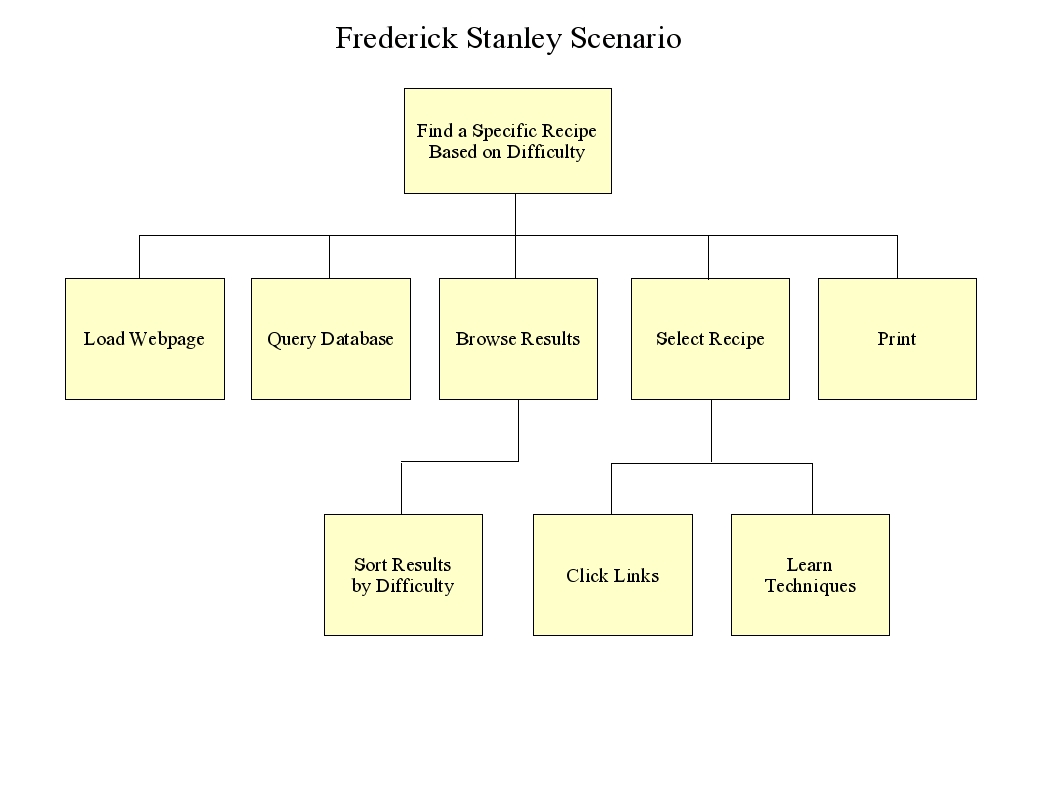 Frederick Stanley Scenario

Find a Specific Recipe Based on Difficulty

Load Webpage

Query Database

Browse Results

Select Recipe

Print

Sort Results by Difficulty

Click Links

Learn Techniques